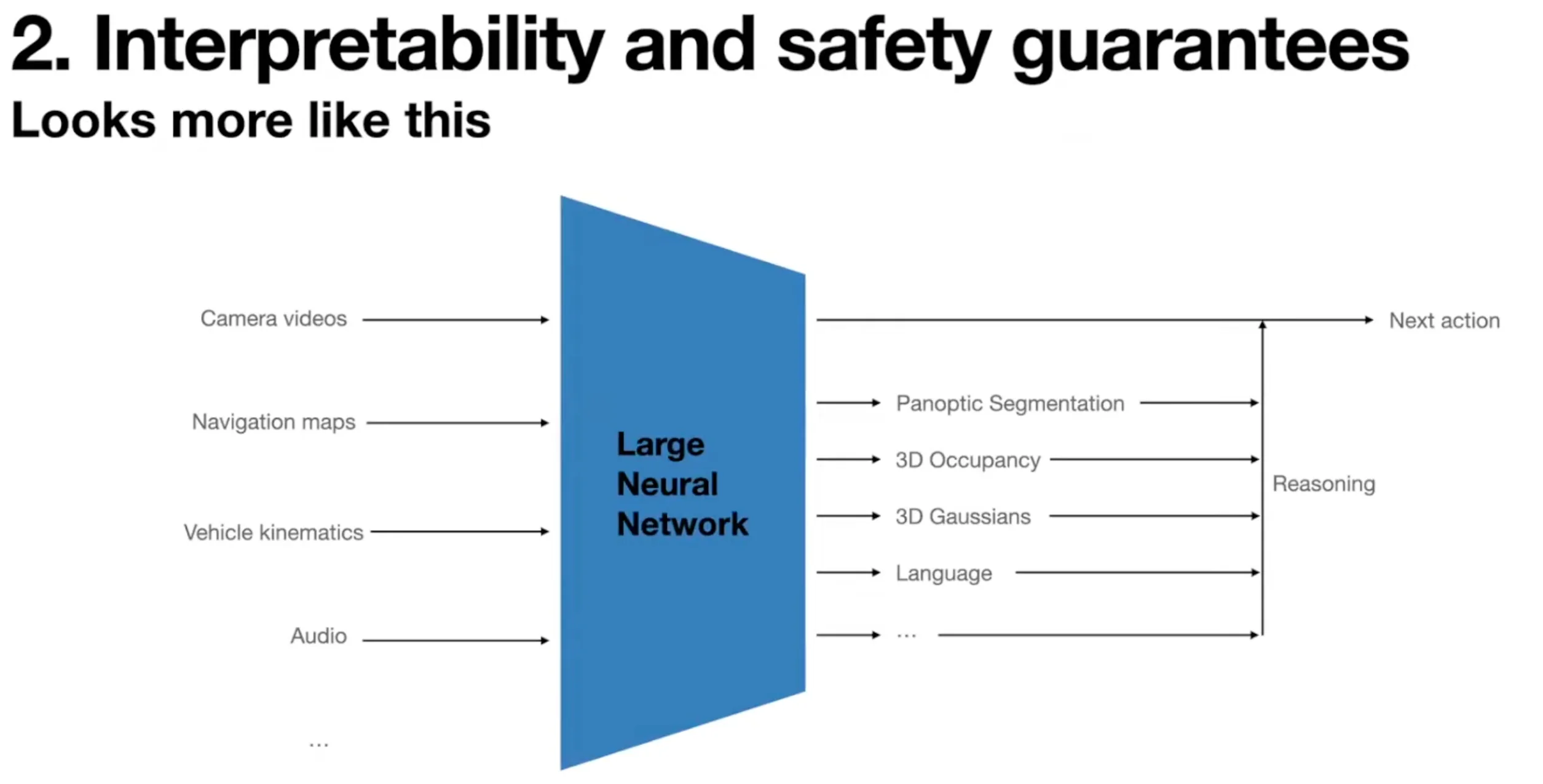 2. Interpretability and safety guarantees
Looks more like this

Camera videos

Navigation maps

Vehicle kinematics

Audio

...

Large Neural Network

Next action

Panoptic Segmentation

3D Occupancy

3D Gaussians

Language

...

Reasoning